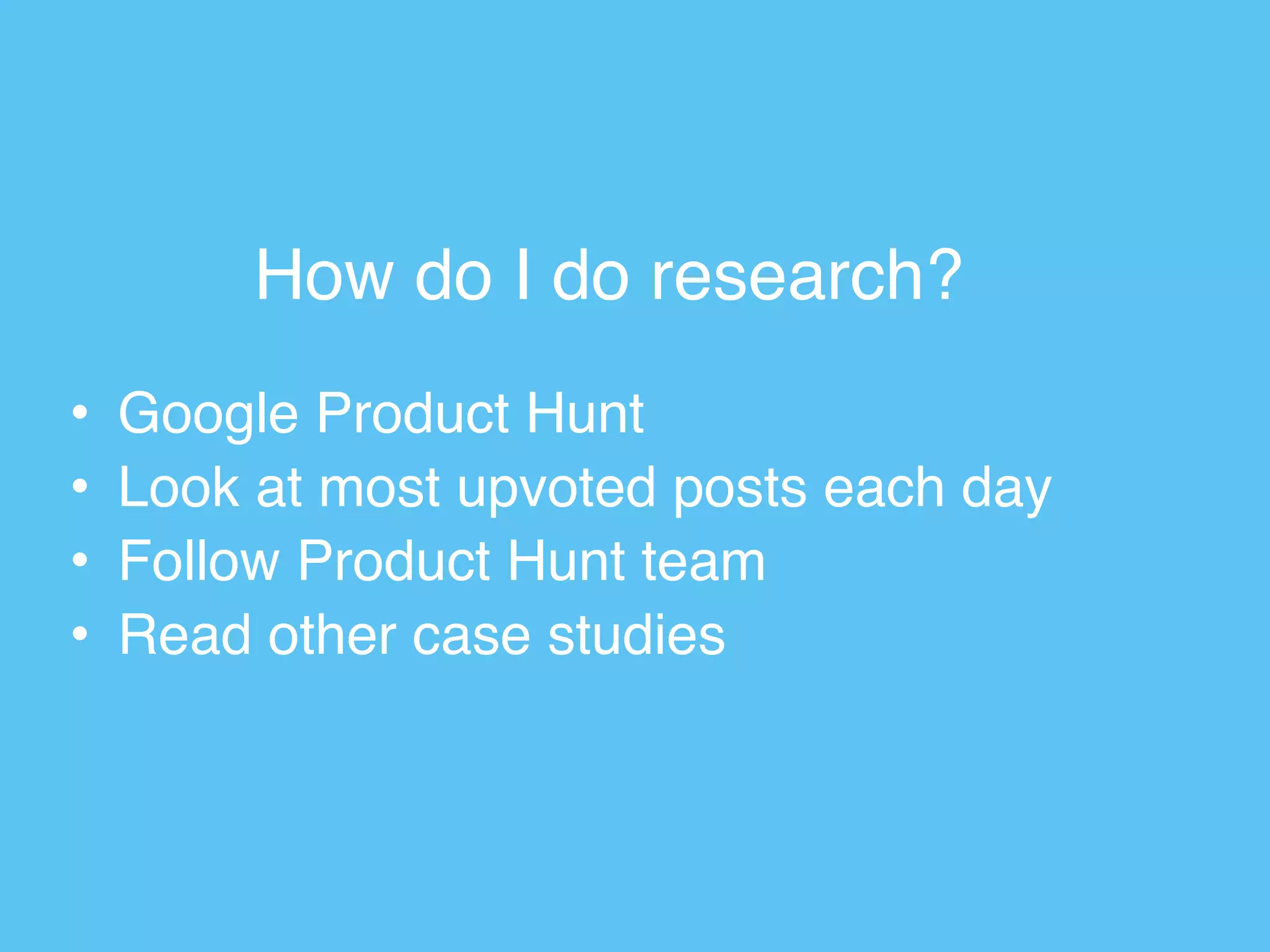 How do I do research?

• Google Product Hunt
• Look at most upvoted posts each day
• Follow Product Hunt team
• Read other case studies